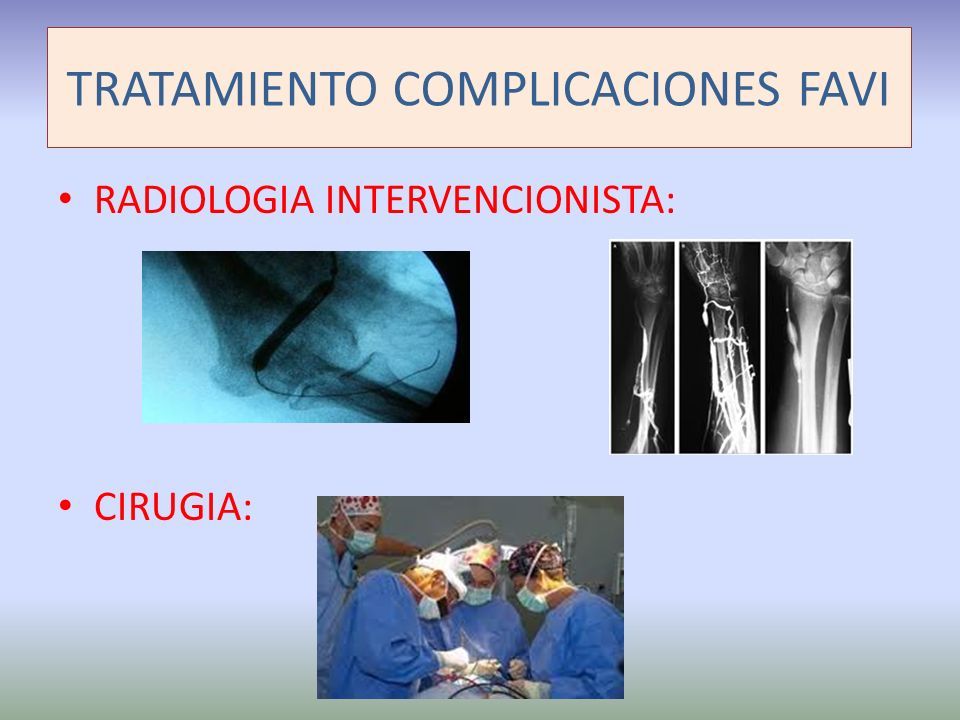 TRATAMIENTO COMPLICACIONES FAVI

• RADIOLOGIA INTERVENCIONISTA:

• CIRUGIA: